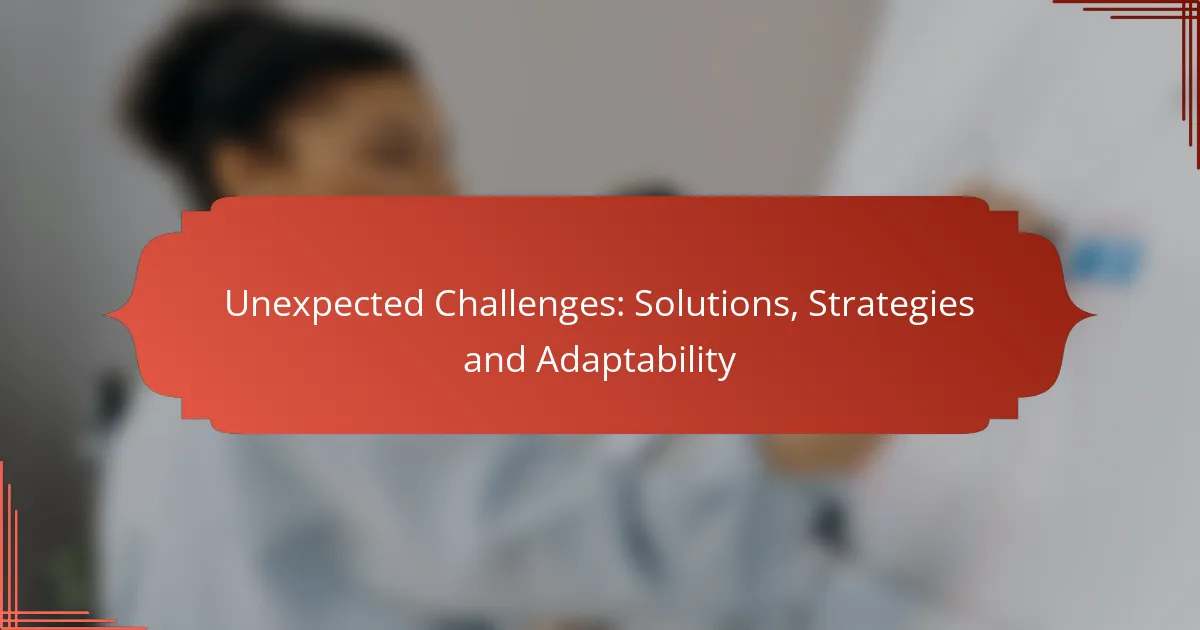 Unexpected Challenges: Solutions, Strategies and Adaptability